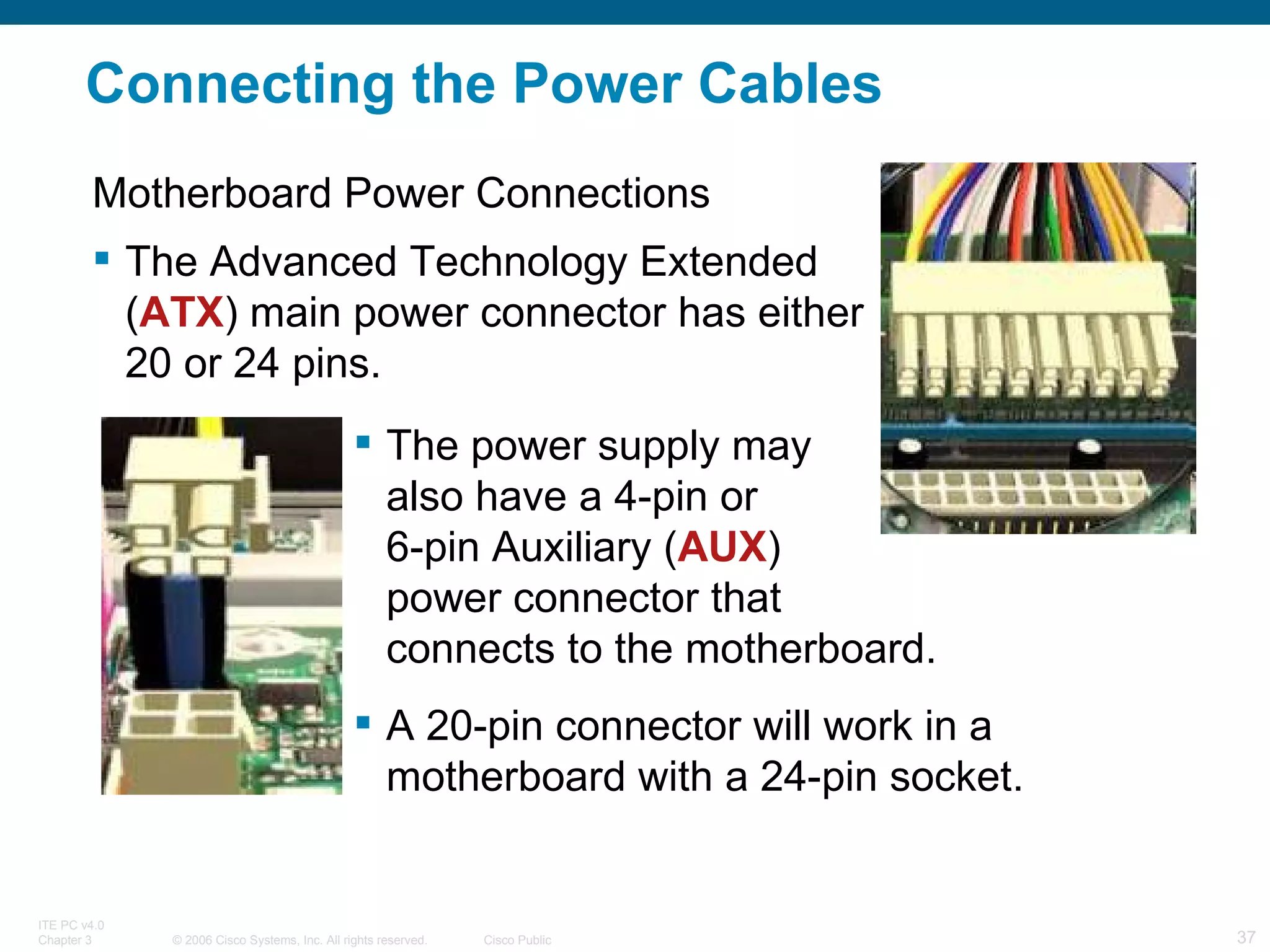 Connecting the Power Cables

Motherboard Power Connections

▪ The Advanced Technology Extended (ATX) main power connector has either 20 or 24 pins.

▪ The power supply may also have a 4-pin or 6-pin Auxiliary (AUX) power connector that connects to the motherboard.

▪ A 20-pin connector will work in a motherboard with a 24-pin socket.

ITE PC v4.0
Chapter 3 © 2006 Cisco Systems, Inc. All rights reserved. Cisco Public 37